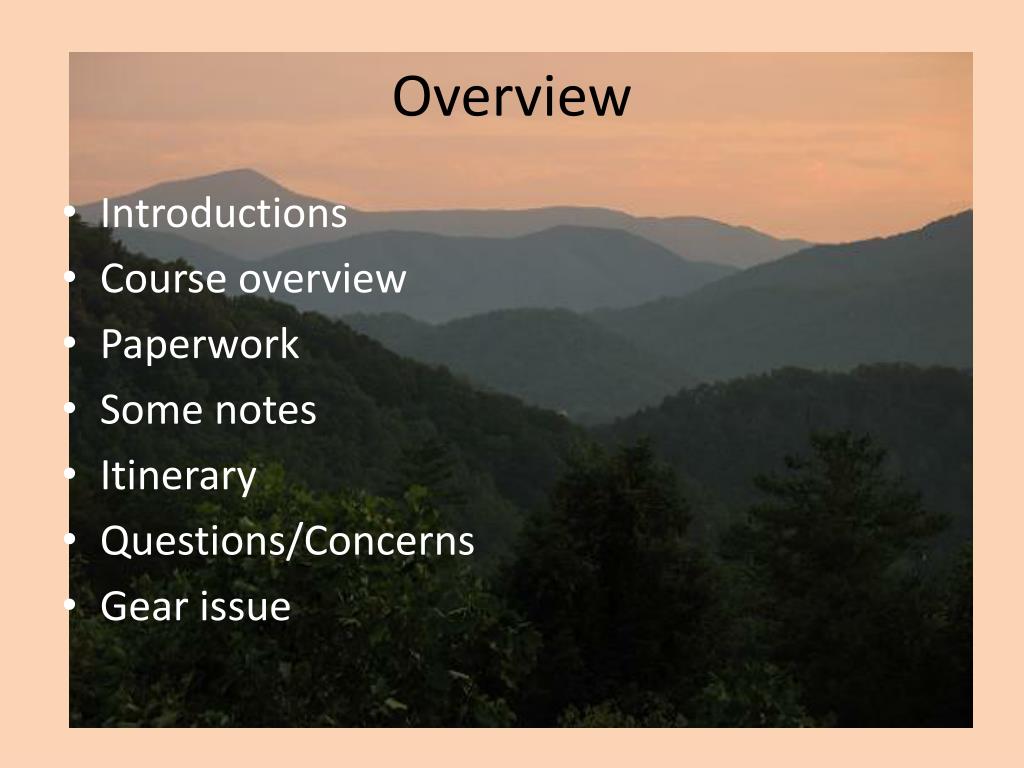 Overview

• Introductions
• Course overview
• Paperwork
• Some notes
• Itinerary
• Questions/Concerns
• Gear issue